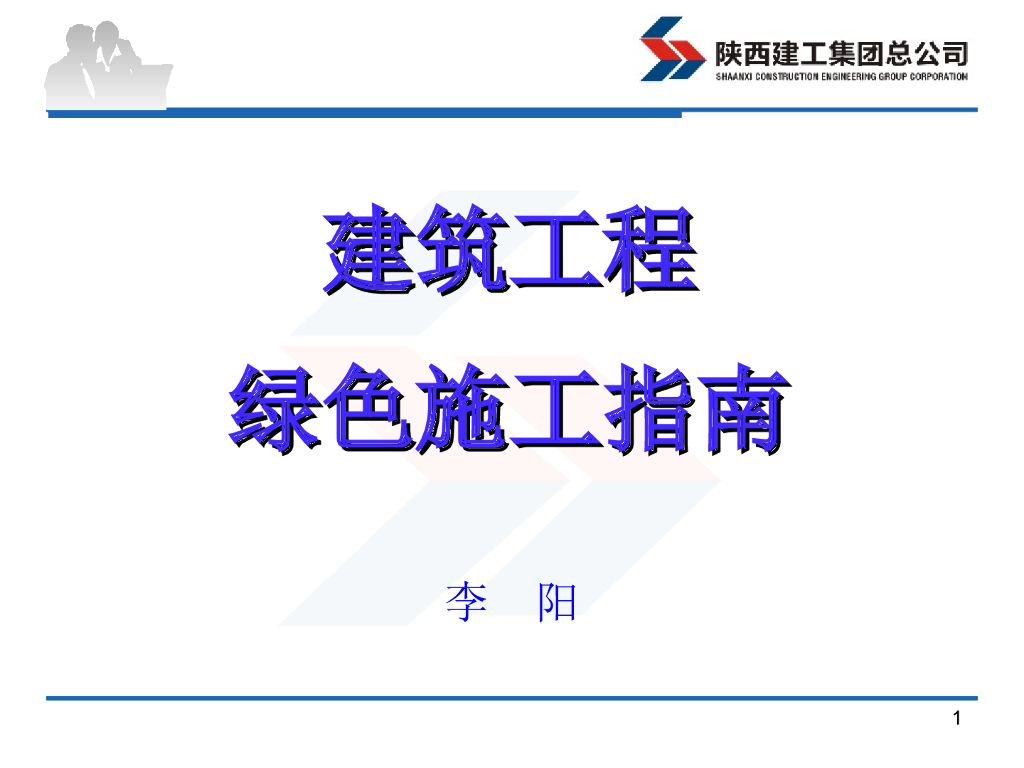 陕西建工集团总公司
SHAANXI CONSTRUCTION ENGINEERING GROUP CORPORATION

建筑工程
绿色施工指南

李　阳

1